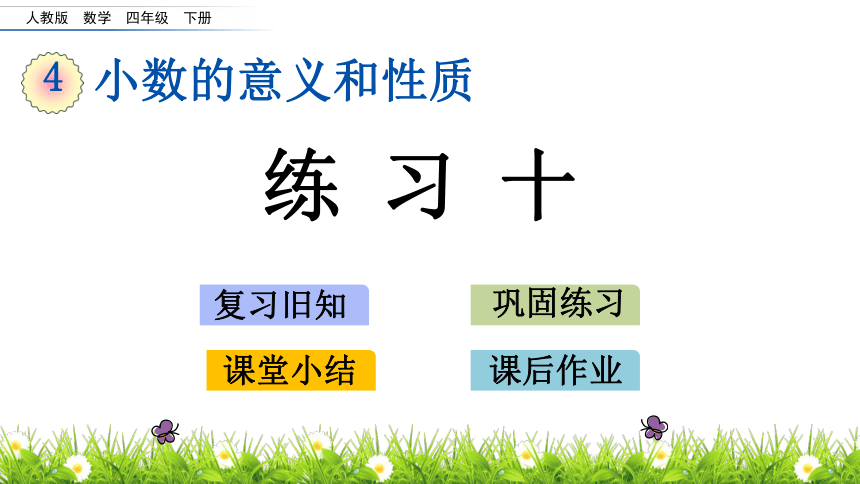 人教版 数学 四年级 下册

4 小数的意义和性质

练 习 十

复习旧知

巩固练习

课堂小结

课后作业